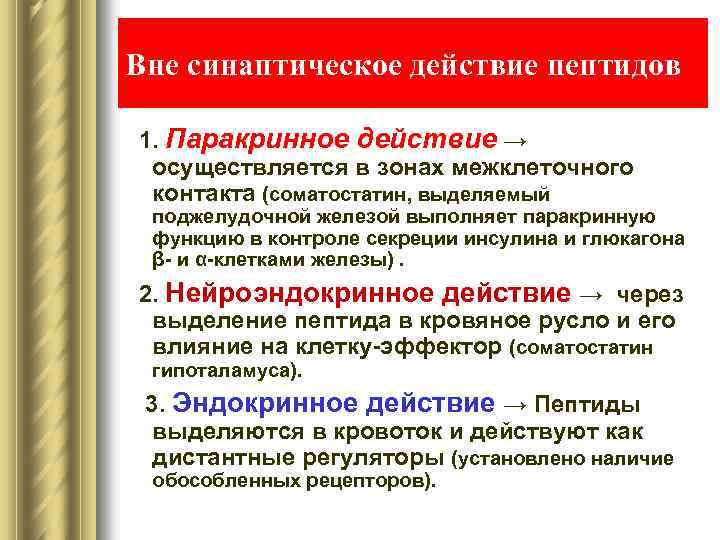 Вне синаптическое действие пептидов

1. Паракринное действие → осуществляется в зонах межклеточного контакта (соматостатин, выделяемый поджелудочной железой выполняет паракринную функцию в контроле секреции инсулина и глюкагона β- и α-клетками железы) .

2. Нейроэндокринное действие → через выделение пептида в кровяное русло и его влияние на клетку-эффектор (соматостатин гипоталамуса).

3. Эндокринное действие → Пептиды выделяются в кровоток и действуют как дистантные регуляторы (установлено наличие обособленных рецепторов).